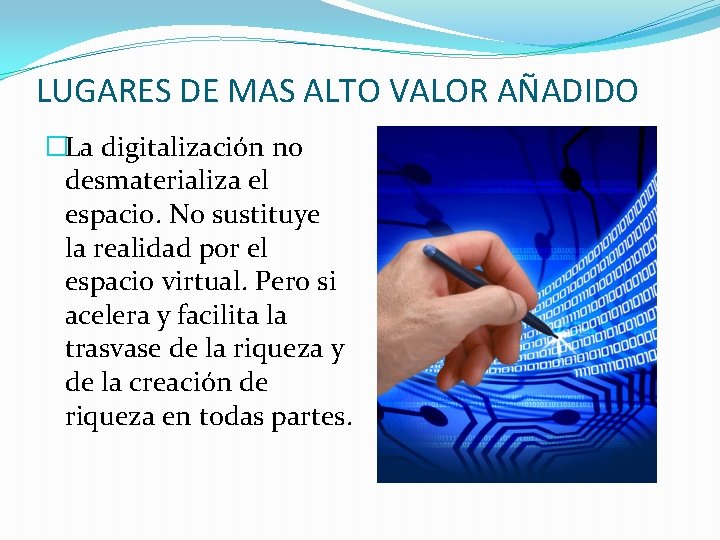 LUGARES DE MAS ALTO VALOR AÑADIDO

La digitalización no desmaterializa el espacio. No sustituye la realidad por el espacio virtual. Pero si acelera y facilita la trasvase de la riqueza y de la creación de riqueza en todas partes.